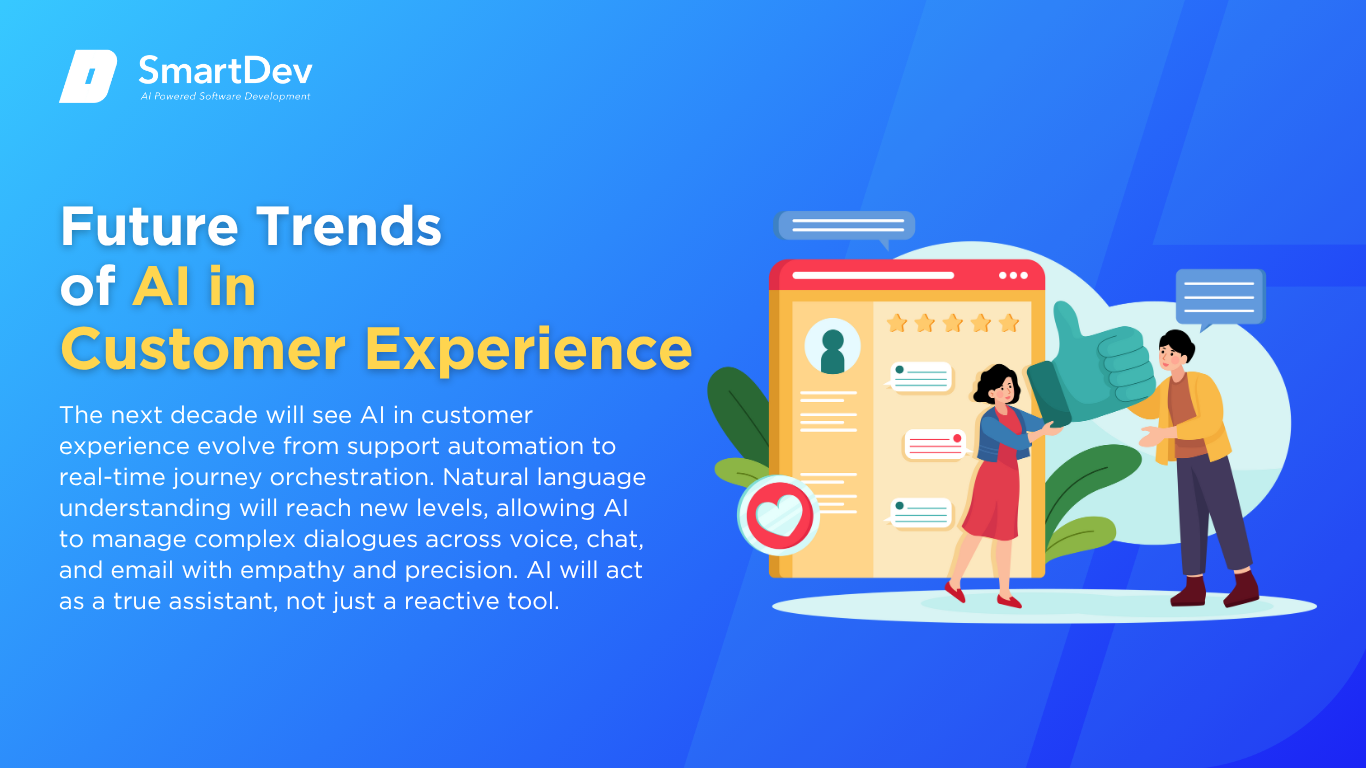 SmartDev
AI Powered Software Development

Future Trends of AI in Customer Experience

The next decade will see AI in customer experience evolve from support automation to real-time journey orchestration. Natural language understanding will reach new levels, allowing AI to manage complex dialogues across voice, chat, and email with empathy and precision. AI will act as a true assistant, not just a reactive tool.